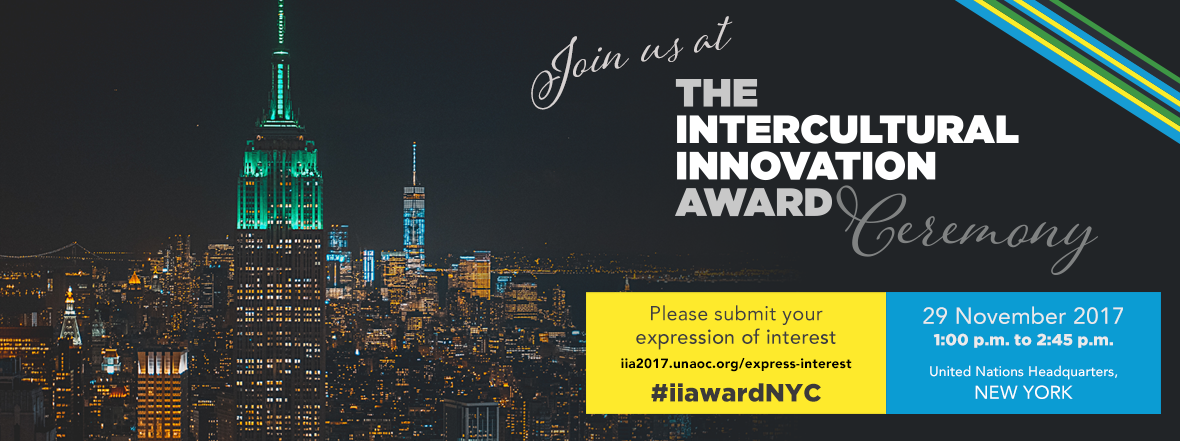 Join us at

THE INTERCULTURAL INNOVATION AWARD Ceremony

Please submit your expression of interest

iia2017.unaoc.org/express-interest

#iiawardNYC

29 November 2017

1:00 p.m. to 2:45 p.m.

United Nations Headquarters, NEW YORK